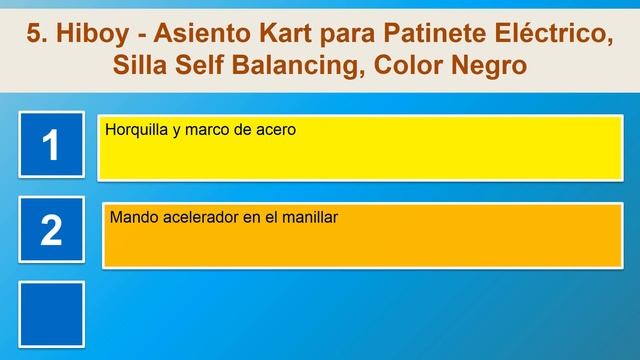 5. Hiboy - Asiento Kart para Patinete Eléctrico, Silla Self Balancing, Color Negro

1

Horquilla y marco de acero

2

Mando acelerador en el manillar